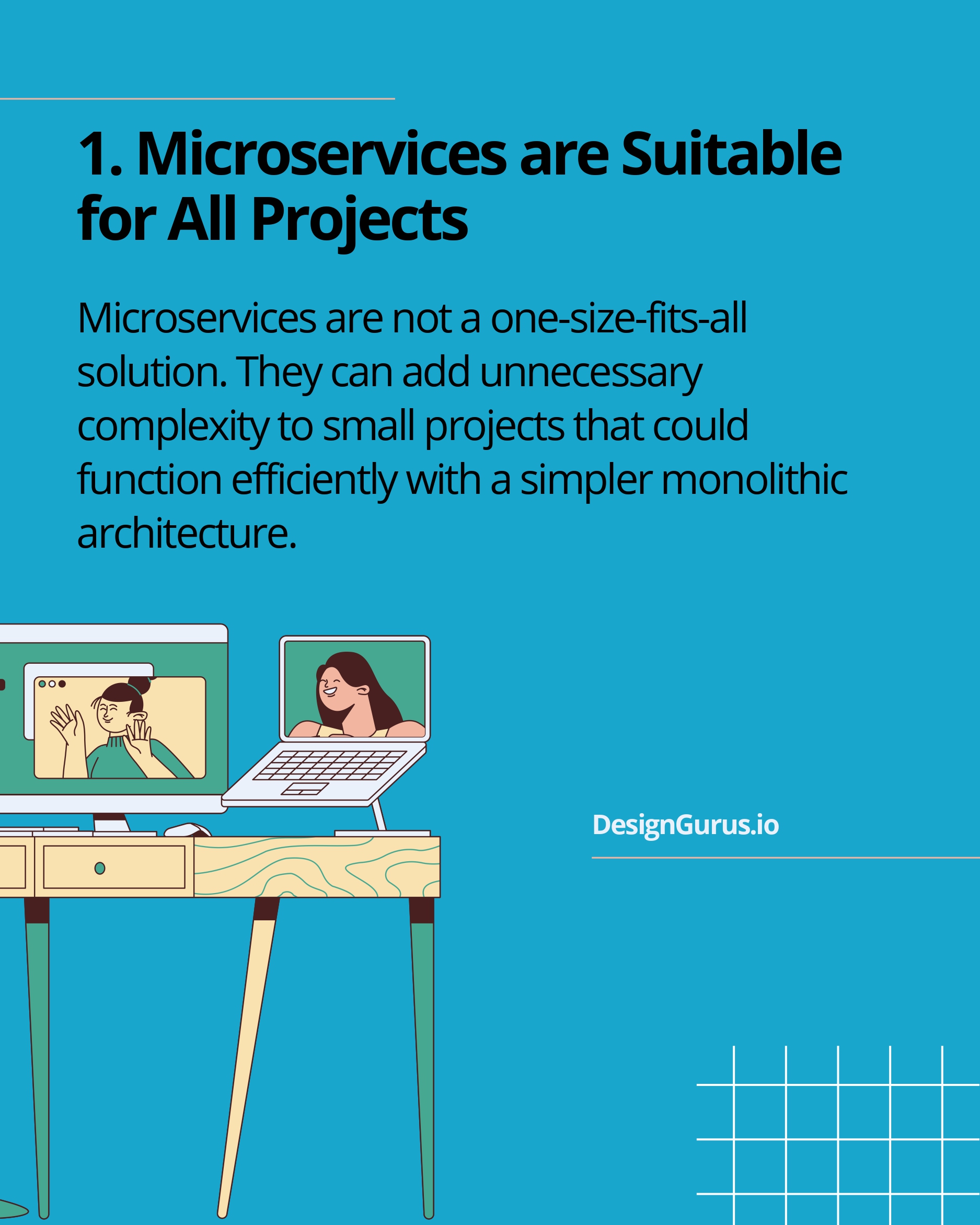 1. Microservices are Suitable for All Projects

Microservices are not a one-size-fits-all solution. They can add unnecessary complexity to small projects that could function efficiently with a simpler monolithic architecture.

DesignGurus.io